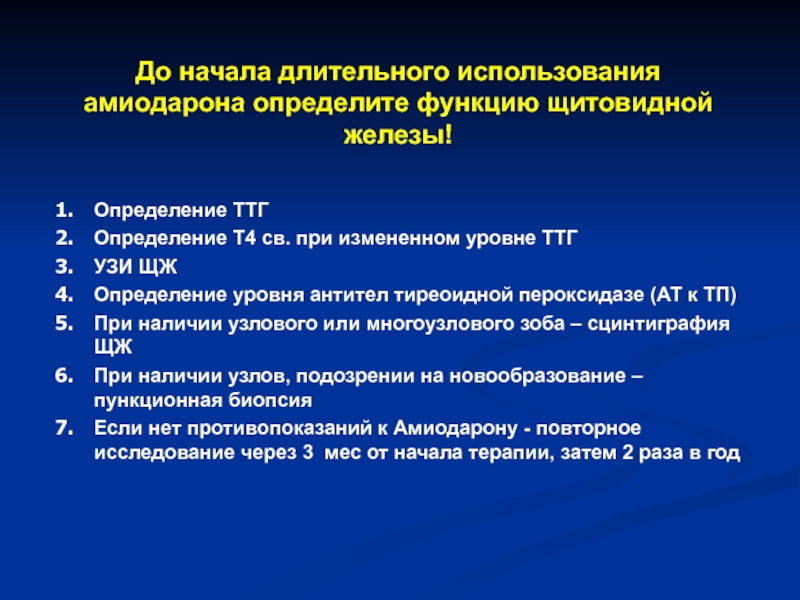 До начала длительного использования амиодарона определите функцию щитовидной железы!

1. Определение ТТГ
2. Определение Т4 св. при измененном уровне ТТГ
3. УЗИ ЩЖ
4. Определение уровня антител тиреоидной пероксидазе (АТ к ТП)
5. При наличии узлового или многоузлового зоба – сцинтиграфия ЩЖ
6. При наличии узлов, подозрении на новообразование – пункционная биопсия
7. Если нет противопоказаний к Амиодарону - повторное исследование через 3 мес от начала терапии, затем 2 раза в год